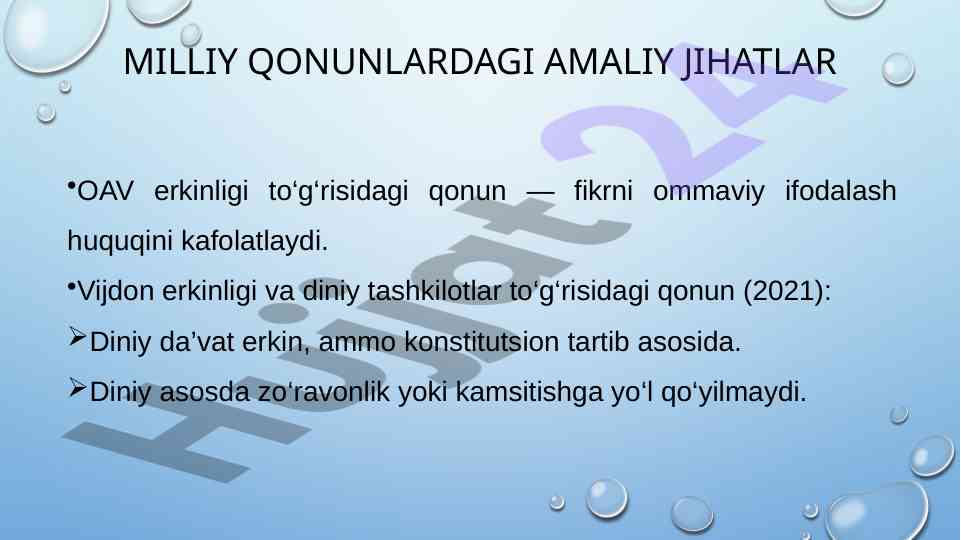 MILLIY QONUNLARDAGI AMALIY JIHATLAR

•OAV erkinligi to‘g‘risidagi qonun — fikrni ommaviy ifodalash huquqini kafolatlaydi.

•Vijdon erkinligi va diniy tashkilotlar to‘g‘risidagi qonun (2021):

➢Diniy da’vat erkin, ammo konstitutsion tartib asosida.

➢Diniy asosda zo‘ravonlik yoki kamsitishga yo‘l qo‘yilmaydi.

Hujjat24